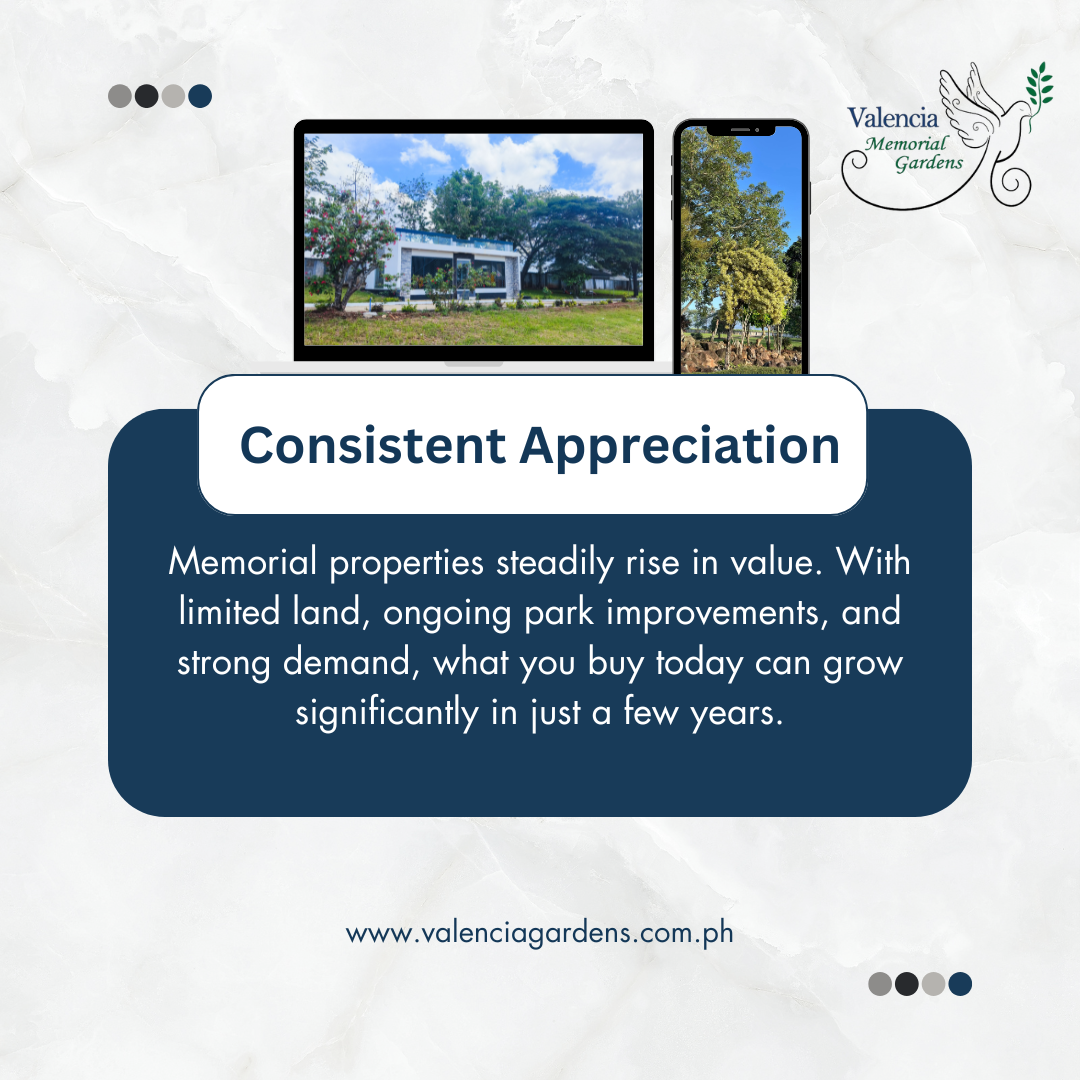 Valencia
Memorial
Gardens

Consistent Appreciation

Memorial properties steadily rise in value. With limited land, ongoing park improvements, and strong demand, what you buy today can grow significantly in just a few years.

www.valenciagardens.com.ph